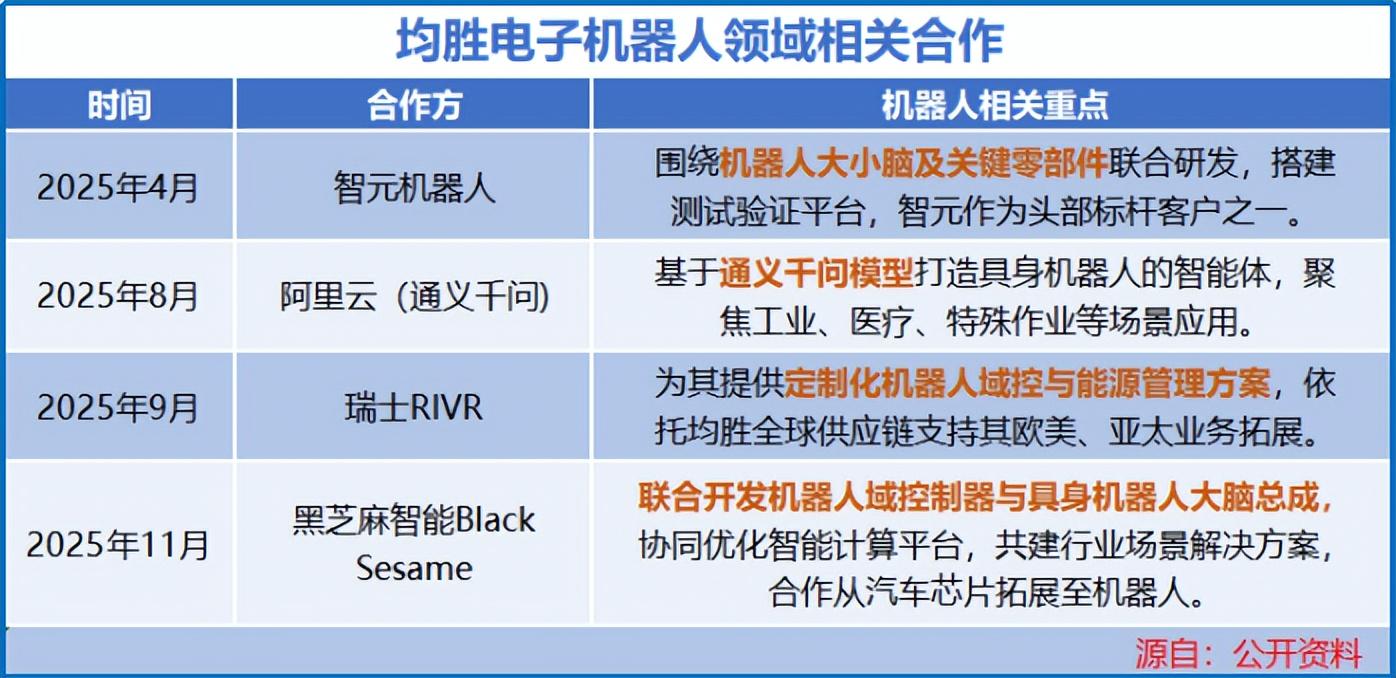 均胜电子机器人领域相关合作

| 时间 | 合作方 | 机器人相关重点 |
|---|---|---|
| 2025年4月 | 智元机器人 | 围绕机器人大小脑及关键零部件联合研发，搭建测试验证平台，智元作为头部标杆客户之一。 |
| 2025年8月 | 阿里云（通义千问） | 基于通义千问模型打造具身机器人的智能体，聚焦工业、医疗、特殊作业等场景应用。 |
| 2025年9月 | 瑞士RIVR | 为其提供定制化机器人域控与能源管理方案，依托均胜全球供应链支持其欧美、亚太业务拓展。 |
| 2025年11月 | 黑芝麻智能Black Sesame | 联合开发机器人域控制器与具身机器人大脑总成，协同优化智能计算平台，共建行业场景解决方案，合作从汽车芯片拓展至机器人。 |

源自：公开资料